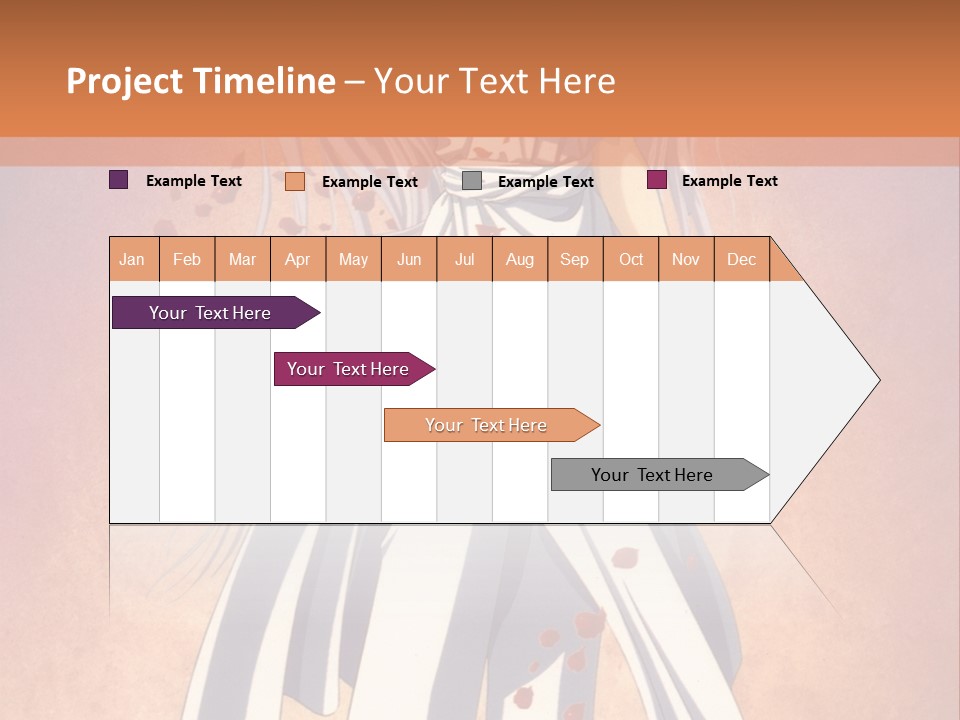 Project Timeline – Your Text Here

Example Text
Example Text
Example Text
Example Text

| Jan | Feb | Mar | Apr | May | Jun | Jul | Aug | Sep | Oct | Nov | Dec |
|---|---|---|---|---|---|---|---|---|---|---|---|

Your Text Here
Your Text Here
Your Text Here
Your Text Here